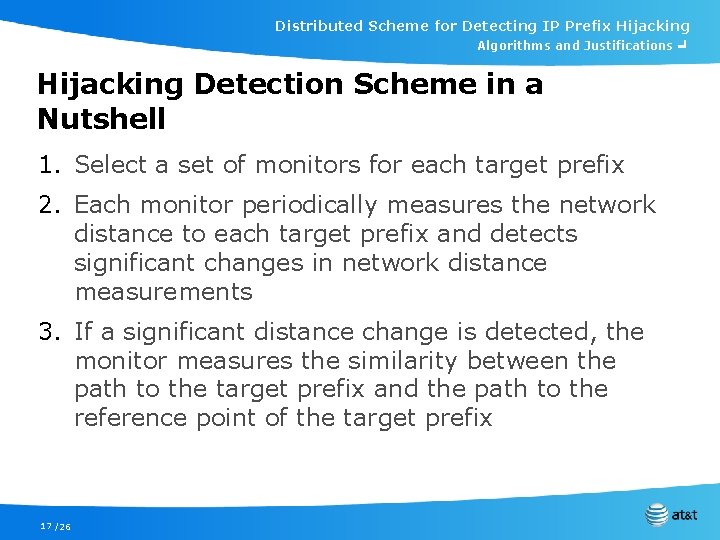 Distributed Scheme for Detecting IP Prefix Hijacking
Algorithms and Justifications

Hijacking Detection Scheme in a Nutshell

1. Select a set of monitors for each target prefix

2. Each monitor periodically measures the network distance to each target prefix and detects significant changes in network distance measurements

3. If a significant distance change is detected, the monitor measures the similarity between the path to the target prefix and the path to the reference point of the target prefix

17 /26

at&t